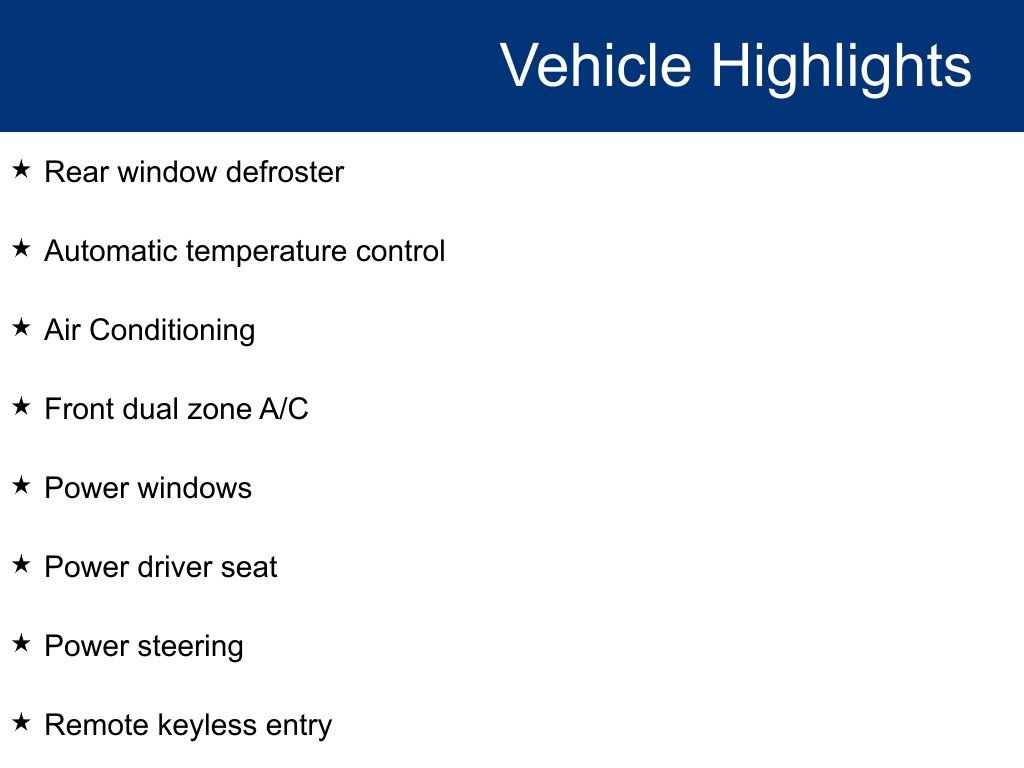 Vehicle Highlights

★ Rear window defroster

★ Automatic temperature control

★ Air Conditioning

★ Front dual zone A/C

★ Power windows

★ Power driver seat

★ Power steering

★ Remote keyless entry